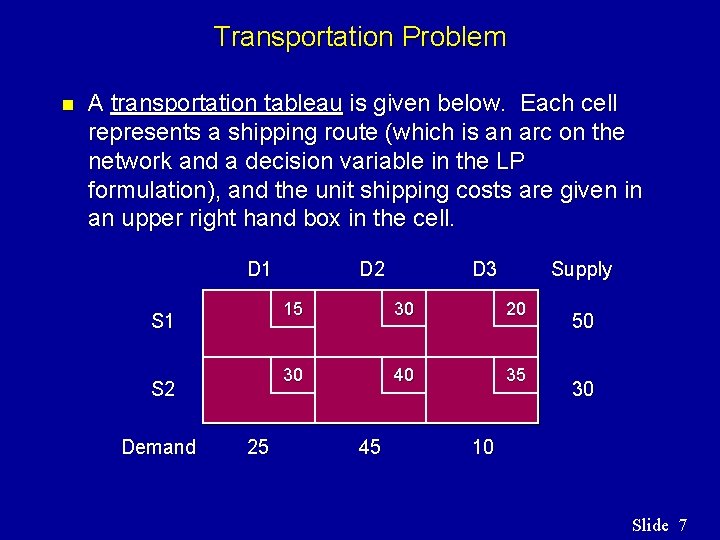 Transportation Problem

A transportation tableau is given below. Each cell represents a shipping route (which is an arc on the network and a decision variable in the LP formulation), and the unit shipping costs are given in an upper right hand box in the cell.

|  | D1 | D2 | D3 | Supply |
|---|---|---|---|---|
| S1 | 15 | 30 | 20 | 50 |
| S2 | 30 | 40 | 35 | 30 |
| Demand | 25 | 45 | 10 |  |

Slide 7